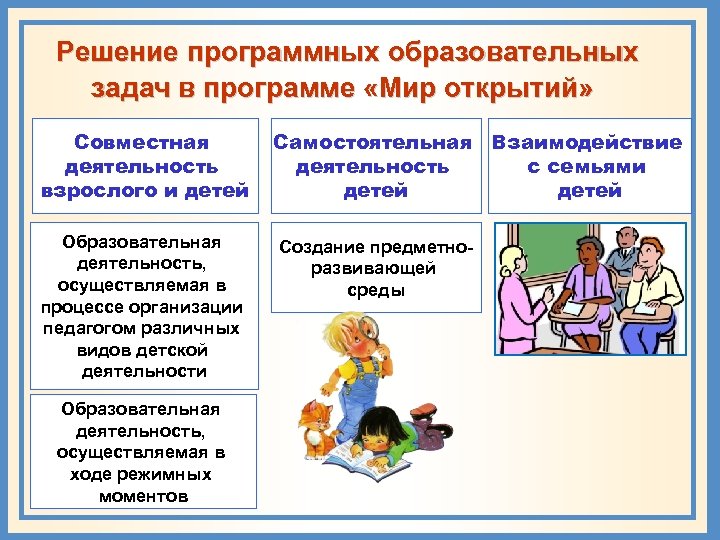 Решение программных образовательных задач в программе «Мир открытий»

Совместная деятельность взрослого и детей

Образовательная деятельность, осуществляемая в процессе организации педагогом различных видов детской деятельности

Образовательная деятельность, осуществляемая в ходе режимных моментов

Самостоятельная деятельность детей

Создание предметно-развивающей среды

Взаимодействие с семьями детей